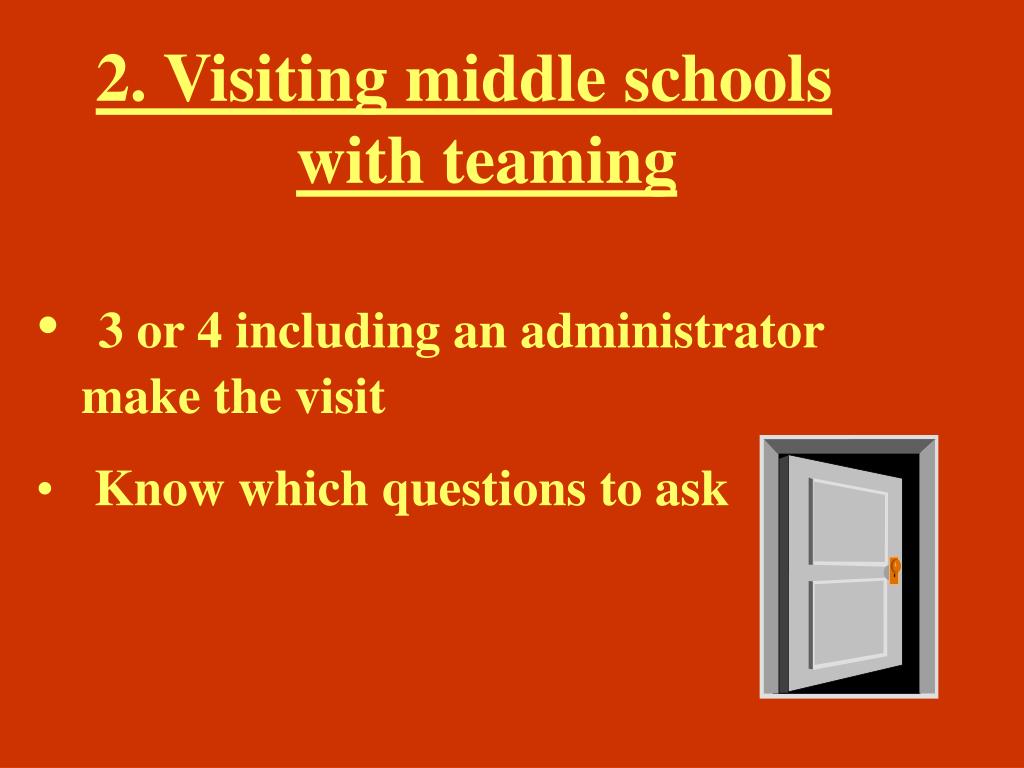 2. Visiting middle schools with teaming

• 3 or 4 including an administrator make the visit

• Know which questions to ask